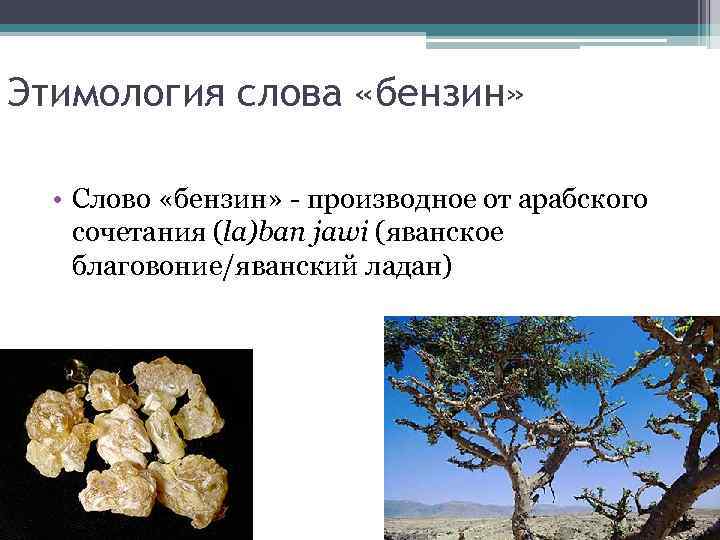 Этимология слова «бензин»

• Слово «бензин» - производное от арабского сочетания (la)ban jawi (яванское благовоние/яванский ладан)